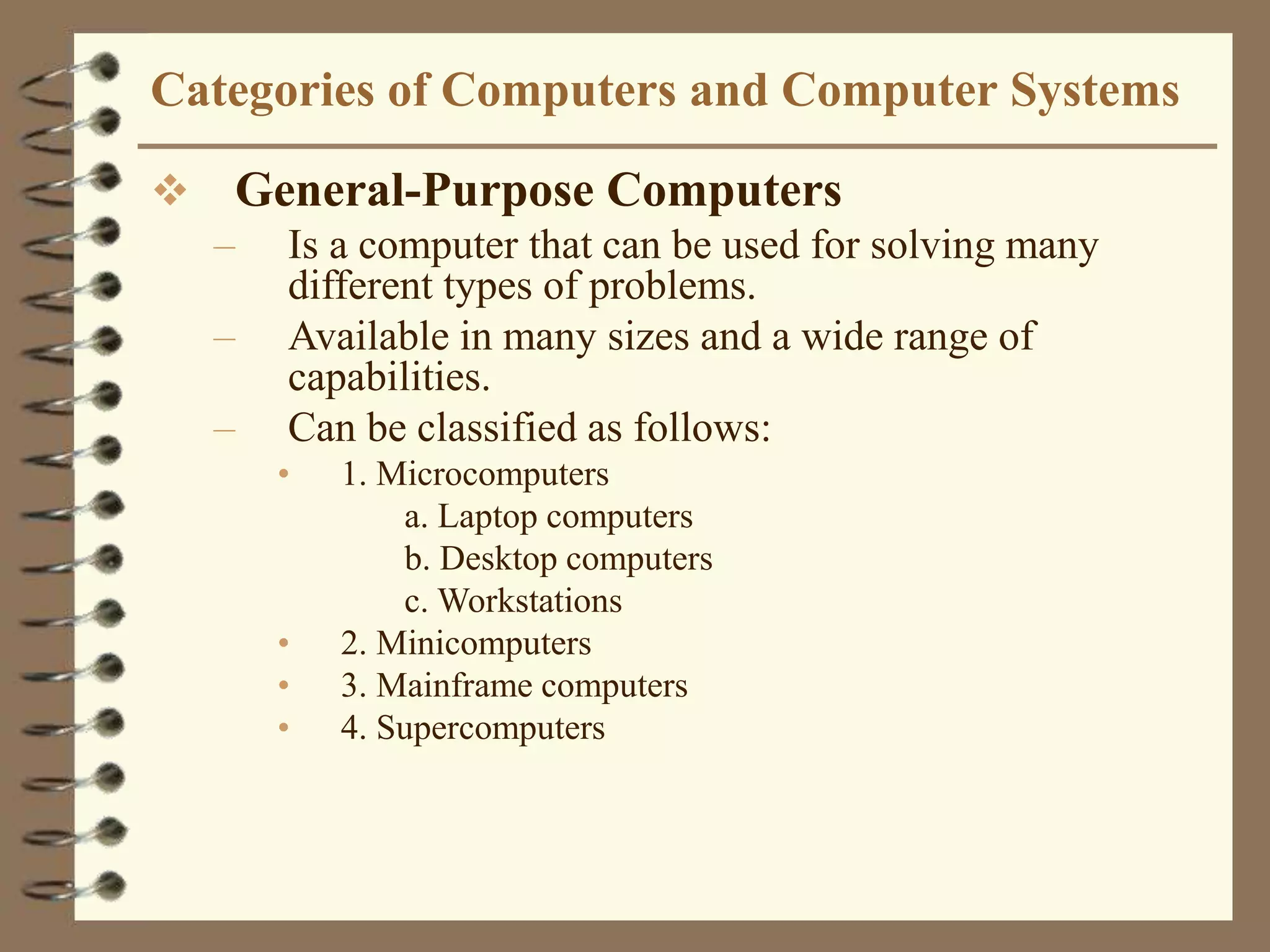 Categories of Computers and Computer Systems

❖ General-Purpose Computers

– Is a computer that can be used for solving many different types of problems.

– Available in many sizes and a wide range of capabilities.

– Can be classified as follows:

• 1. Microcomputers

a. Laptop computers

b. Desktop computers

c. Workstations

• 2. Minicomputers

• 3. Mainframe computers

• 4. Supercomputers